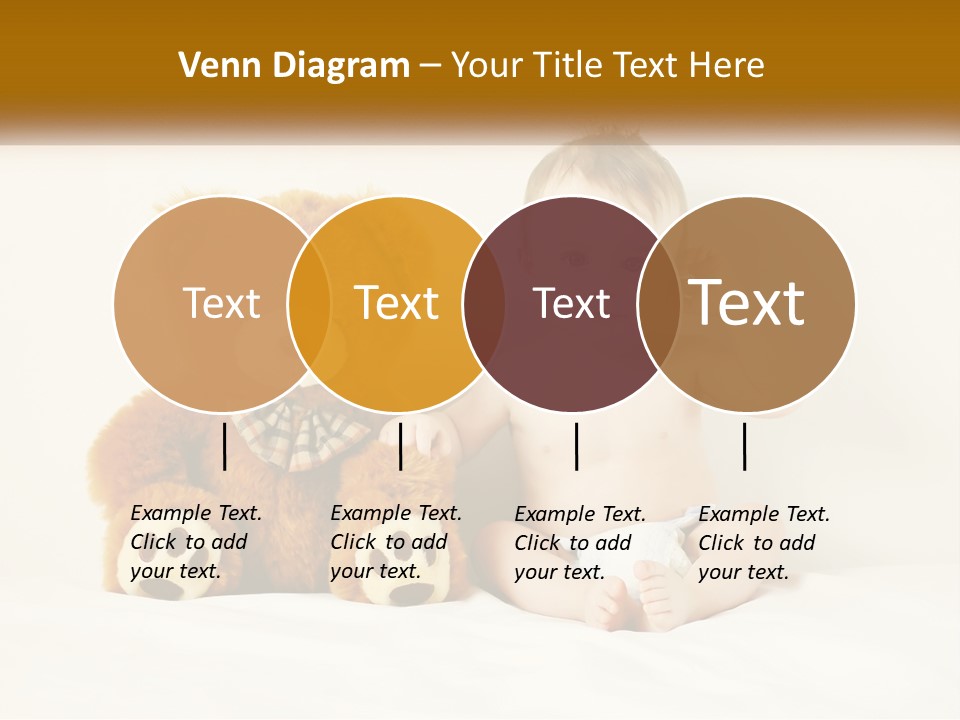 Venn Diagram – Your Title Text Here

Text

Text

Text

Text

Example Text. Click to add your text.

Example Text. Click to add your text.

Example Text. Click to add your text.

Example Text. Click to add your text.